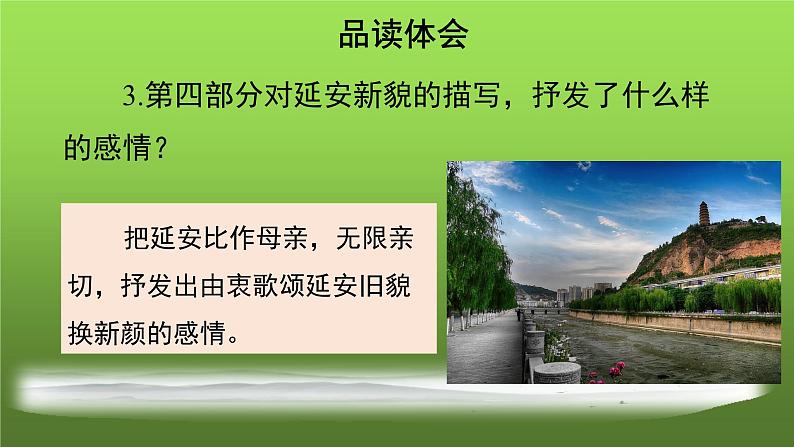 品读体会

3.第四部分对延安新貌的描写，抒发了什么样的感情？

把延安比作母亲，无限亲切，抒发出由衷歌颂延安旧貌换新颜的感情。